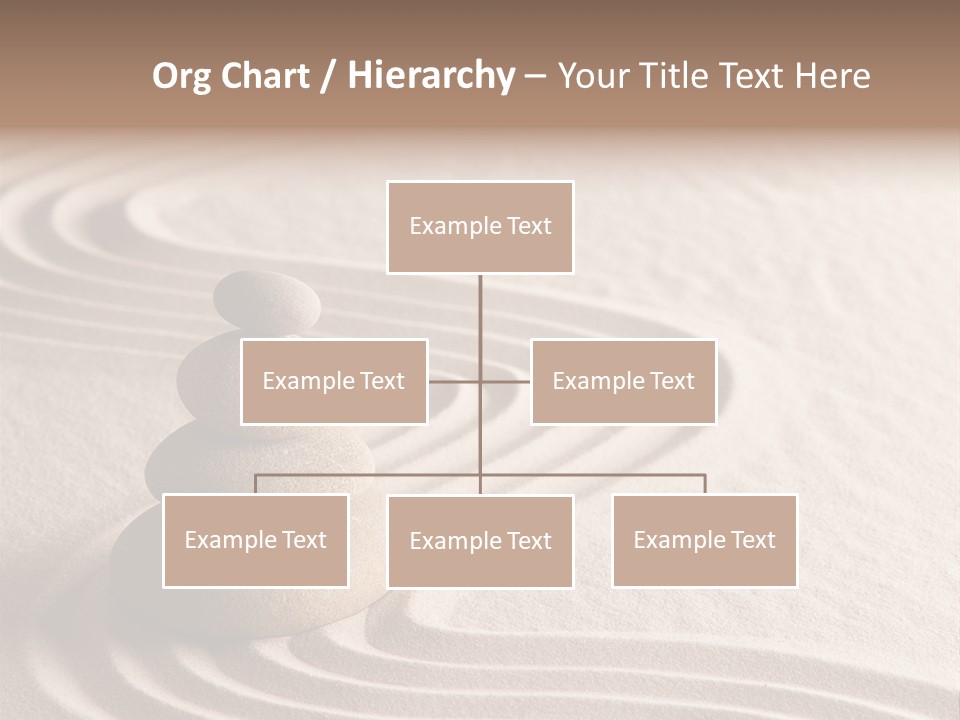 Org Chart / Hierarchy – Your Title Text Here

Example Text

Example Text

Example Text

Example Text

Example Text

Example Text